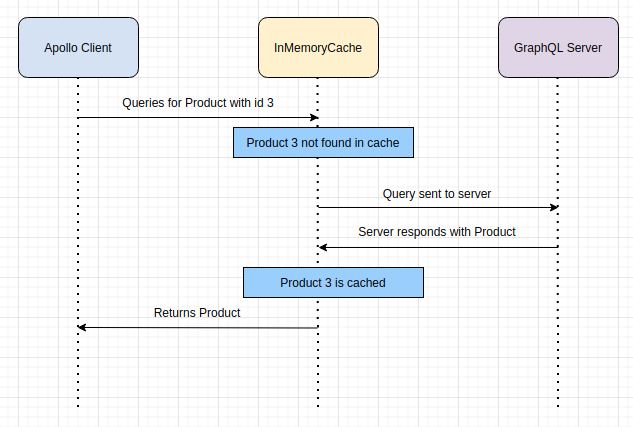 Apollo Client

InMemoryCache

GraphQL Server

Queries for Product with id 3

Product 3 not found in cache

Query sent to server

Server responds with Product

Product 3 is cached

Returns Product